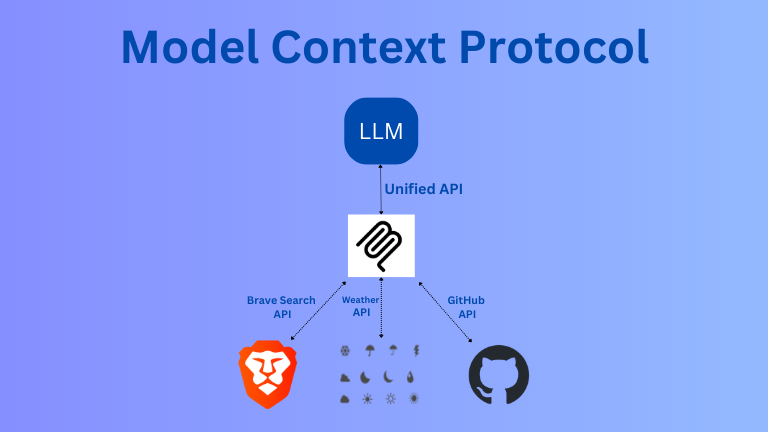 Model Context Protocol

LLM

Unified API

Brave Search API

Weather API

GitHub API